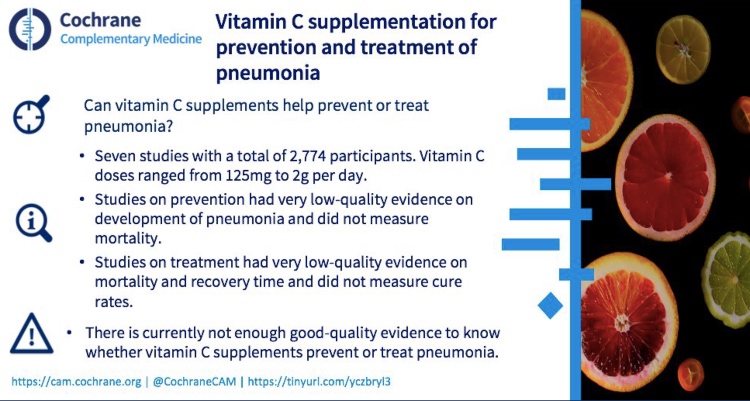 Cochrane
Complementary Medicine

Vitamin C supplementation for prevention and treatment of pneumonia

Can vitamin C supplements help prevent or treat pneumonia?

• Seven studies with a total of 2,774 participants. Vitamin C doses ranged from 125mg to 2g per day.
• Studies on prevention had very low-quality evidence on development of pneumonia and did not measure mortality.
• Studies on treatment had very low-quality evidence on mortality and recovery time and did not measure cure rates.

• There is currently not enough good-quality evidence to know whether vitamin C supplements prevent or treat pneumonia.

https://cam.cochrane.org | @CochraneCAM | https://tinyurl.com/yczbryl3